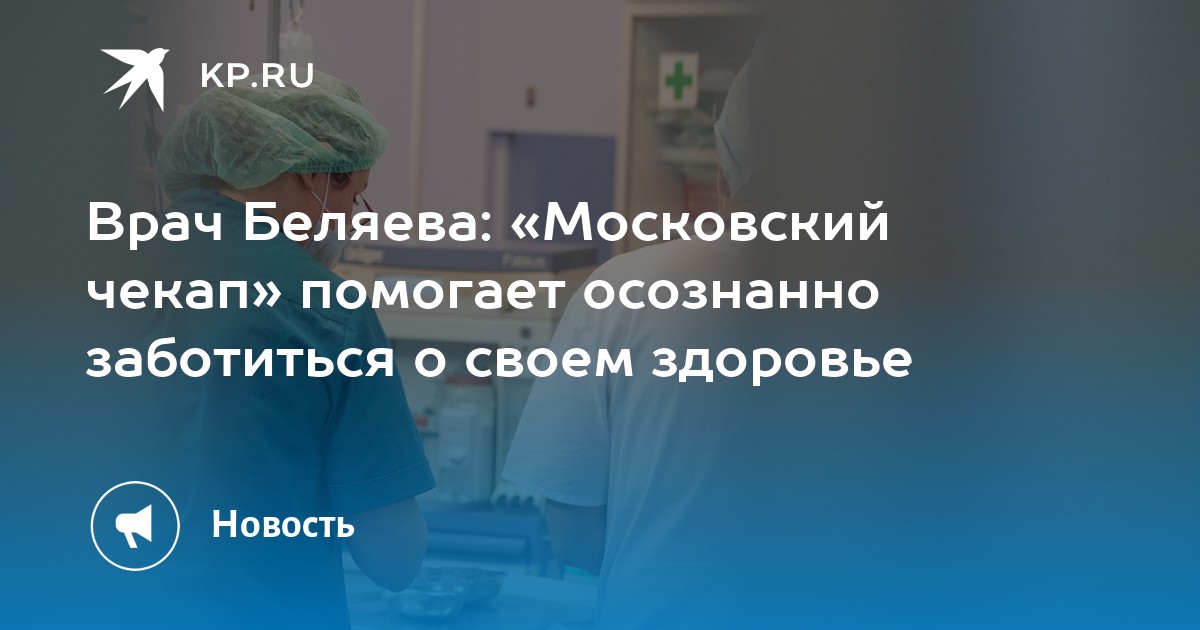 KP.RU

Врач Беляева: «Московский чекап» помогает осознанно заботиться о своем здоровье

Новость